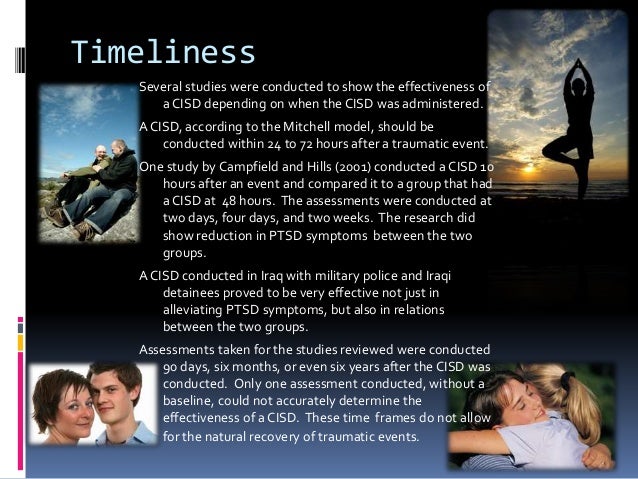 Timeliness

Several studies were conducted to show the effectiveness of a CISD depending on when the CISD was administered.

A CISD, according to the Mitchell model, should be conducted within 24 to 72 hours after a traumatic event.

One study by Campfield and Hills (2001) conducted a CISD 10 hours after an event and compared it to a group that had a CISD at 48 hours. The assessments were conducted at two days, four days, and two weeks. The research did show reduction in PTSD symptoms between the two groups.

A CISD conducted in Iraq with military police and Iraqi detainees proved to be very effective not just in alleviating PTSD symptoms, but also in relations between the two groups.

Assessments taken for the studies reviewed were conducted 90 days, six months, or even six years after the CISD was conducted. Only one assessment conducted, without a baseline, could not accurately determine the effectiveness of a CISD. These time frames do not allow for the natural recovery of traumatic events.